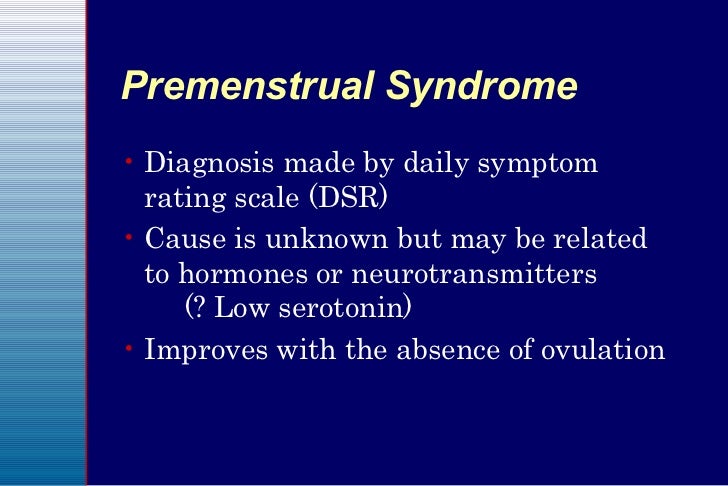 Premenstrual Syndrome

• Diagnosis made by daily symptom rating scale (DSR)
• Cause is unknown but may be related to hormones or neurotransmitters
(? Low serotonin)
• Improves with the absence of ovulation